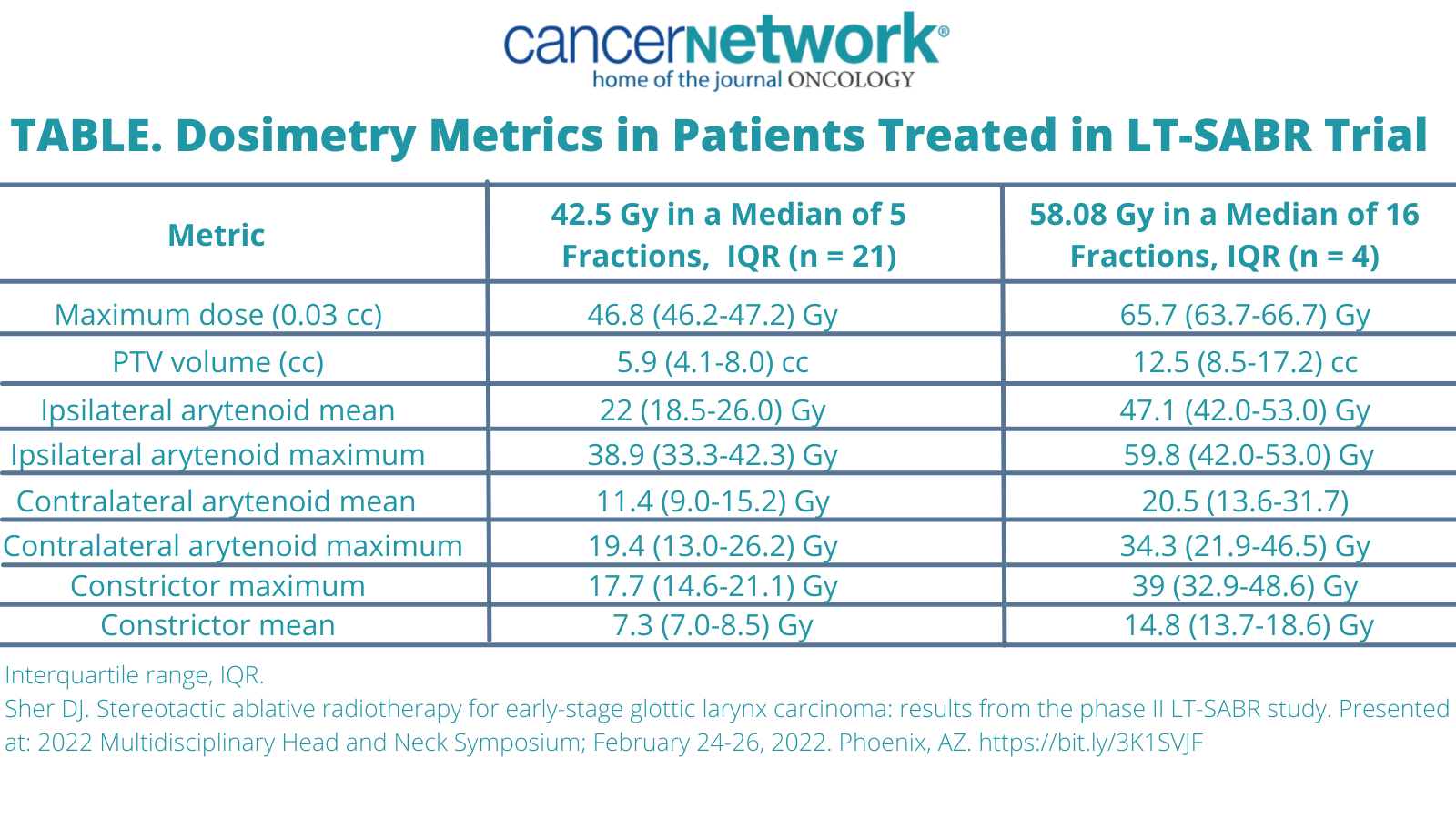 cancernetwork®
home of the journal ONCOLOGY

TABLE. Dosimetry Metrics in Patients Treated in LT-SABR Trial

| Metric | 42.5 Gy in a Median of 5 Fractions, IQR (n = 21) | 58.08 Gy in a Median of 16 Fractions, IQR (n = 4) |
|---|---|---|
| Maximum dose (0.03 cc) | 46.8 (46.2-47.2) Gy | 65.7 (63.7-66.7) Gy |
| PTV volume (cc) | 5.9 (4.1-8.0) cc | 12.5 (8.5-17.2) cc |
| Ipsilateral arytenoid mean | 22 (18.5-26.0) Gy | 47.1 (42.0-53.0) Gy |
| Ipsilateral arytenoid maximum | 38.9 (33.3-42.3) Gy | 59.8 (42.0-53.0) Gy |
| Contralateral arytenoid mean | 11.4 (9.0-15.2) Gy | 20.5 (13.6-31.7) |
| Contralateral arytenoid maximum | 19.4 (13.0-26.2) Gy | 34.3 (21.9-46.5) Gy |
| Constrictor maximum | 17.7 (14.6-21.1) Gy | 39 (32.9-48.6) Gy |
| Constrictor mean | 7.3 (7.0-8.5) Gy | 14.8 (13.7-18.6) Gy |

Interquartile range, IQR.
Sher DJ. Stereotactic ablative radiotherapy for early-stage glottic larynx carcinoma: results from the phase II LT-SABR study. Presented at: 2022 Multidisciplinary Head and Neck Symposium; February 24-26, 2022. Phoenix, AZ. https://bit.ly/3K1SVJF